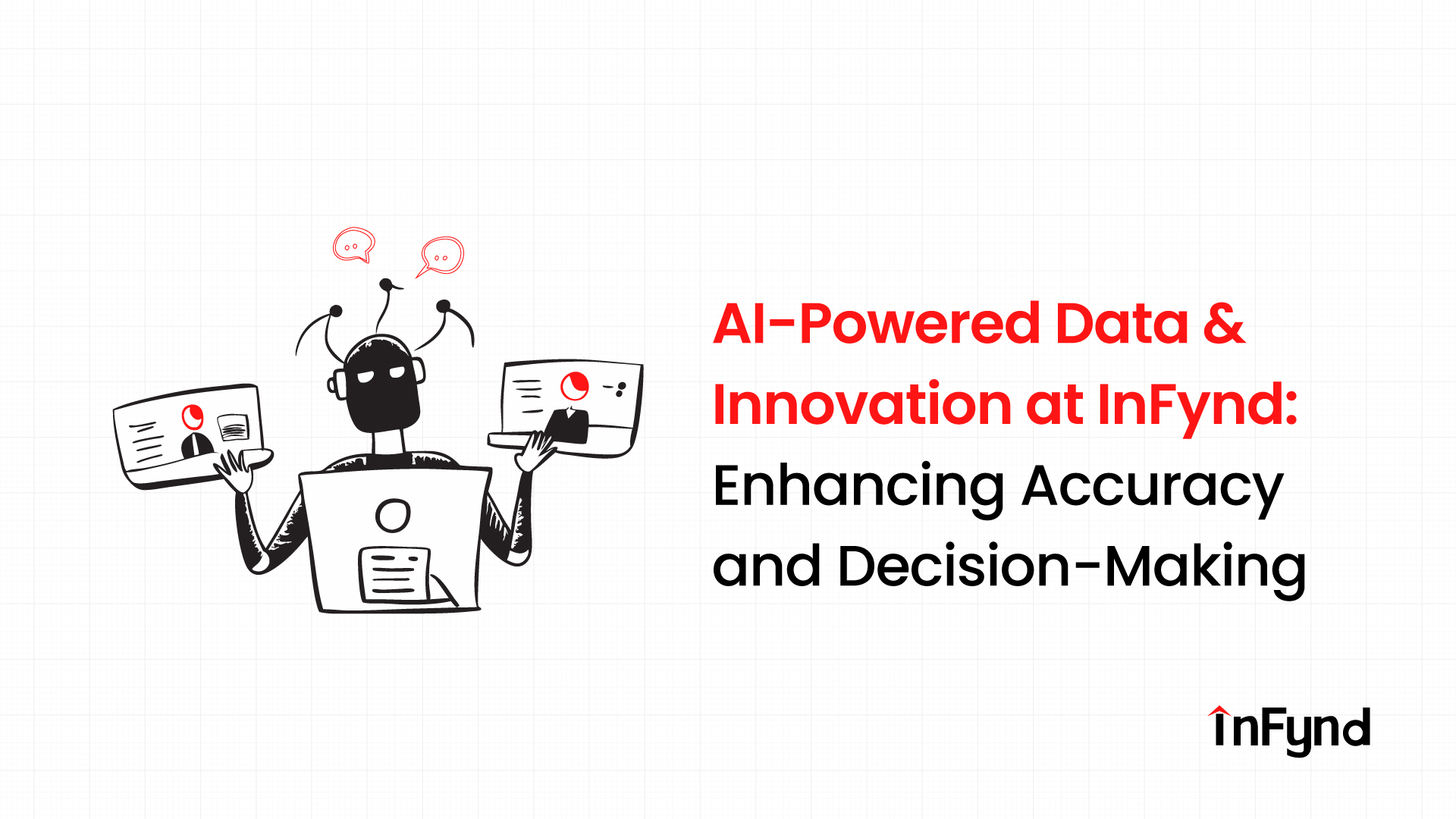 AI-Powered Data & Innovation at InFynd: Enhancing Accuracy and Decision-Making

InFynd